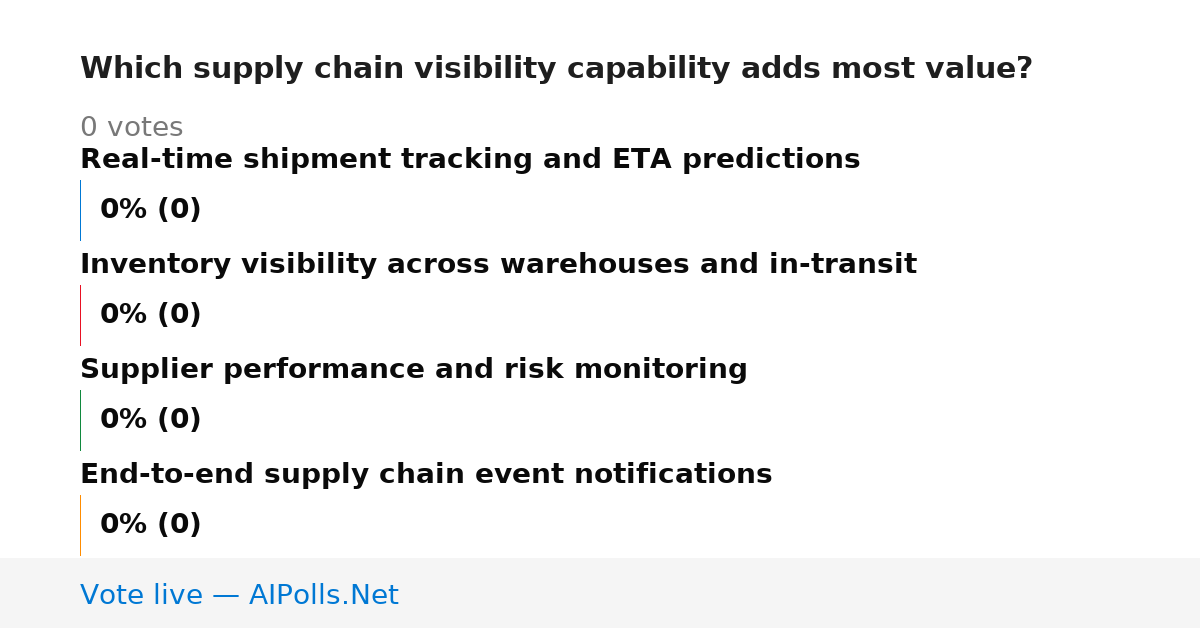 Which supply chain visibility capability adds most value?

0 votes

Real-time shipment tracking and ETA predictions

0% (0)

Inventory visibility across warehouses and in-transit

0% (0)

Supplier performance and risk monitoring

0% (0)

End-to-end supply chain event notifications

0% (0)

Vote live — AIPolls.Net